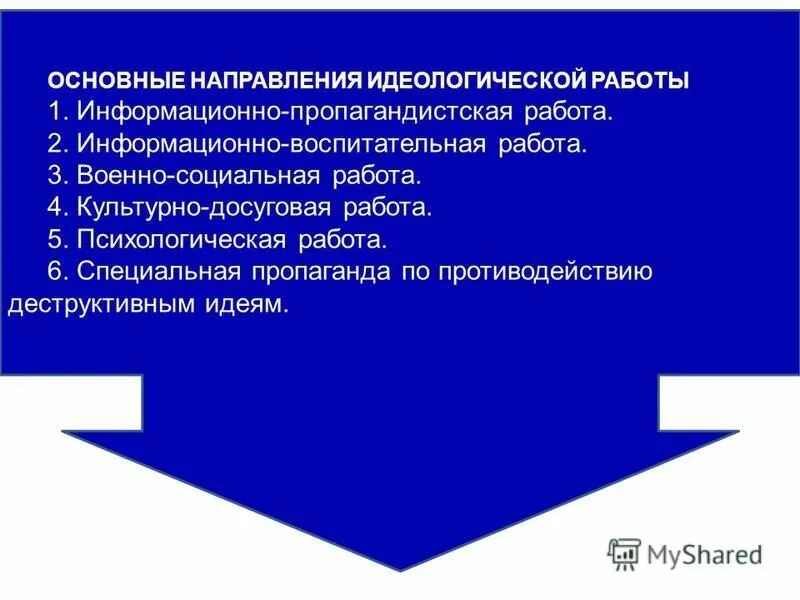 ОСНОВНЫЕ НАПРАВЛЕНИЯ ИДЕОЛОГИЧЕСКОЙ РАБОТЫ
1. Информационно-пропагандистская работа.
2. Информационно-воспитательная работа.
3. Военно-социальная работа.
4. Культурно-досуговая работа.
5. Психологическая работа.
6. Специальная пропаганда по противодействию деструктивным идеям.

MyShared